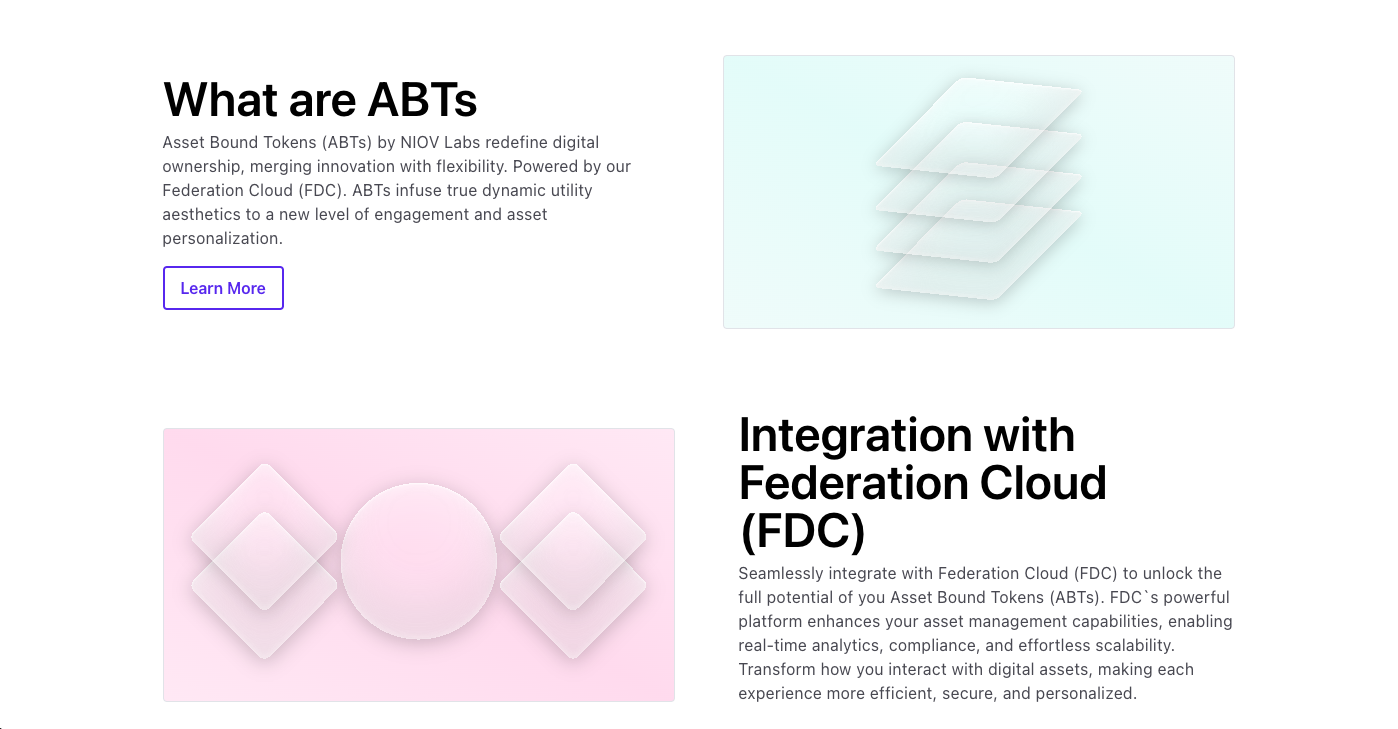 What are ABTs

Asset Bound Tokens (ABTs) by NIOV Labs redefine digital ownership, merging innovation with flexibility. Powered by our Federation Cloud (FDC). ABTs infuse true dynamic utility aesthetics to a new level of engagement and asset personalization.

Learn More

Integration with Federation Cloud (FDC)

Seamlessly integrate with Federation Cloud (FDC) to unlock the full potential of you Asset Bound Tokens (ABTs). FDC`s powerful platform enhances your asset management capabilities, enabling real-time analytics, compliance, and effortless scalability. Transform how you interact with digital assets, making each experience more efficient, secure, and personalized.